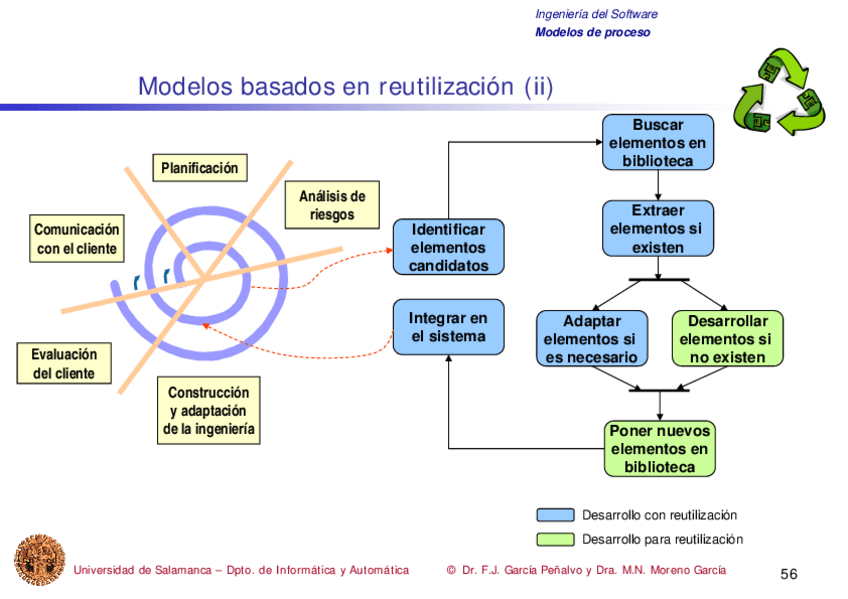 Ingeniería del Software
Modelos de proceso

Modelos basados en reutilización (ii)

Planificación

Análisis de riesgos

Comunicación con el cliente

Evaluación del cliente

Construcción y adaptación de la ingeniería

Identificar elementos candidatos

Integrar en el sistema

Buscar elementos en biblioteca

Extraer elementos si existen

Adaptar elementos si es necesario

Desarrollar elementos si no existen

Poner nuevos elementos en biblioteca

Desarrollo con reutilización

Desarrollo para reutilización

Universidad de Salamanca – Dpto. de Informática y Automática © Dr. F.J. García Peñalvo y Dra. M.N. Moreno García 56